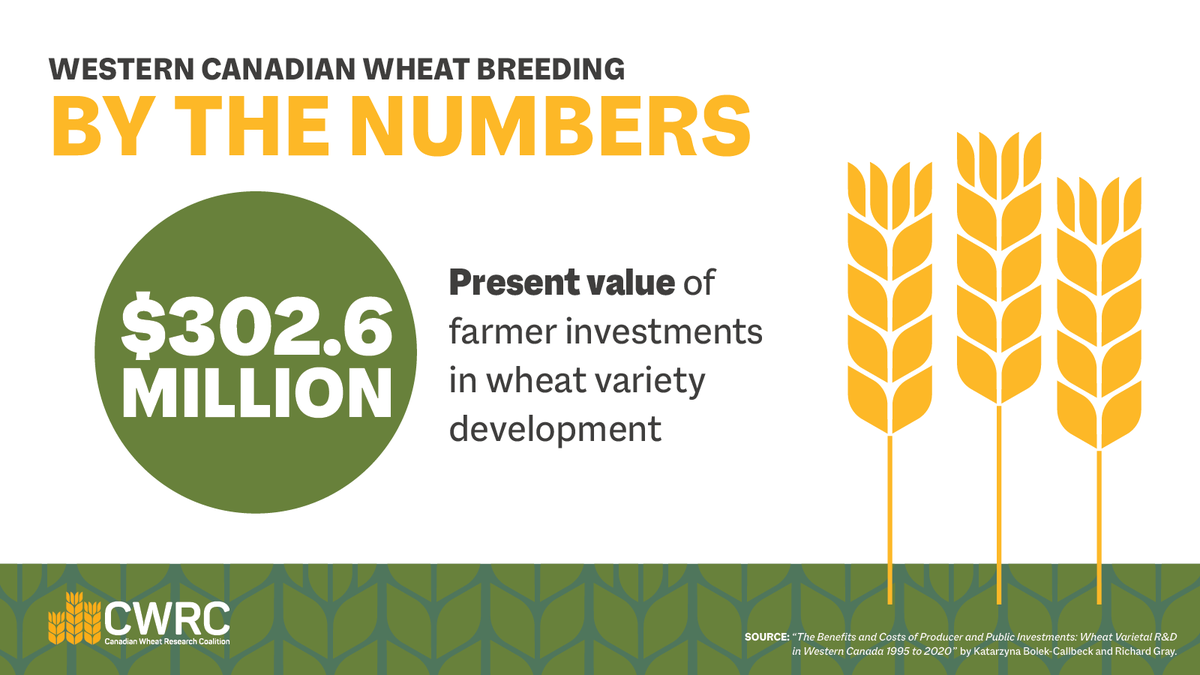 WESTERN CANADIAN WHEAT BREEDING
BY THE NUMBERS

$302.6 MILLION

Present value of farmer investments in wheat variety development

CWRC
Canadian Wheat Research Coalition

SOURCE: "The Benefits and Costs of Producer and Public Investments: Wheat Varietal R&D in Western Canada 1995 to 2020" by Katarzyna Bolek-Callbeck and Richard Gray.